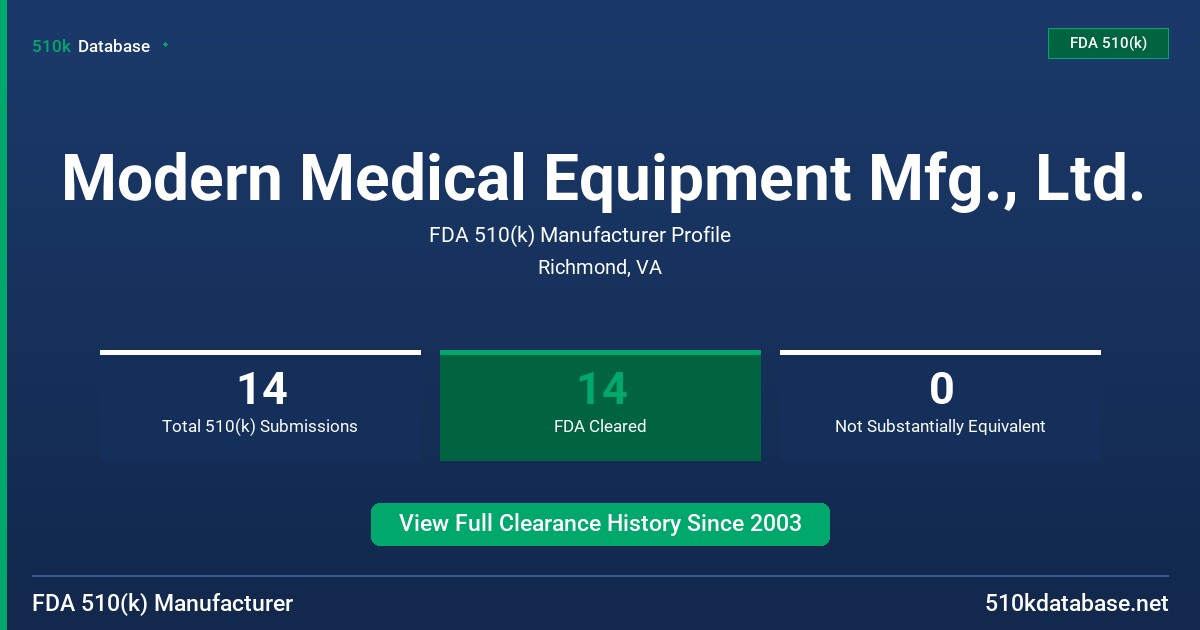 510k Database

FDA 510(k)

Modern Medical Equipment Mfg., Ltd.

FDA 510(k) Manufacturer Profile

Richmond, VA

14
Total 510(k) Submissions

14
FDA Cleared

0
Not Substantially Equivalent

View Full Clearance History Since 2003

FDA 510(k) Manufacturer

510kdatabase.net